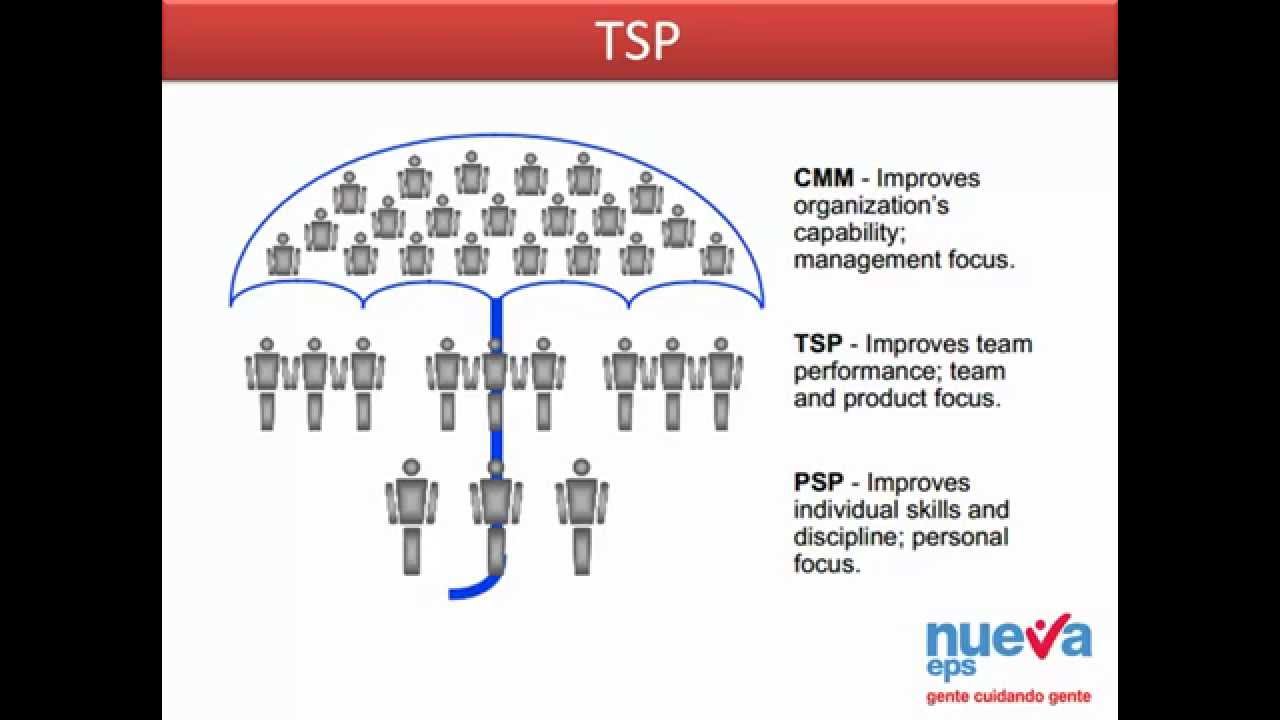 TSP

CMM - Improves organization's capability; management focus.

TSP - Improves team performance; team and product focus.

PSP - Improves individual skills and discipline; personal focus.

nueva eps
gente cuidando gente